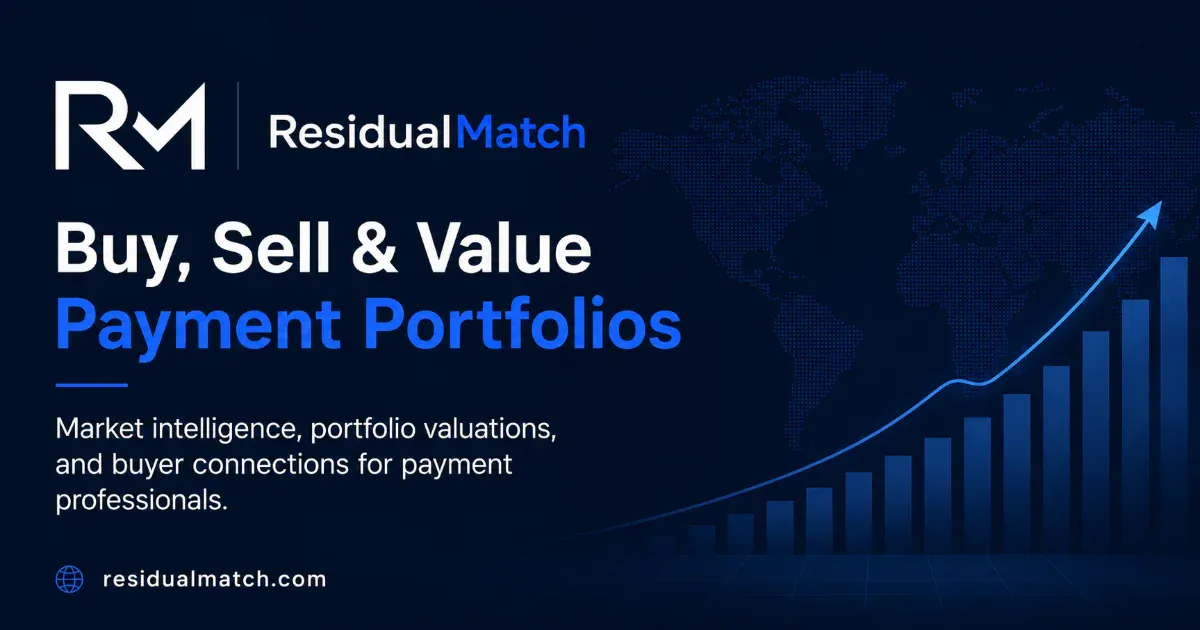 RM ResidualMatch

Buy, Sell & Value Payment Portfolios

Market intelligence, portfolio valuations, and buyer connections for payment professionals.

residualmatch.com